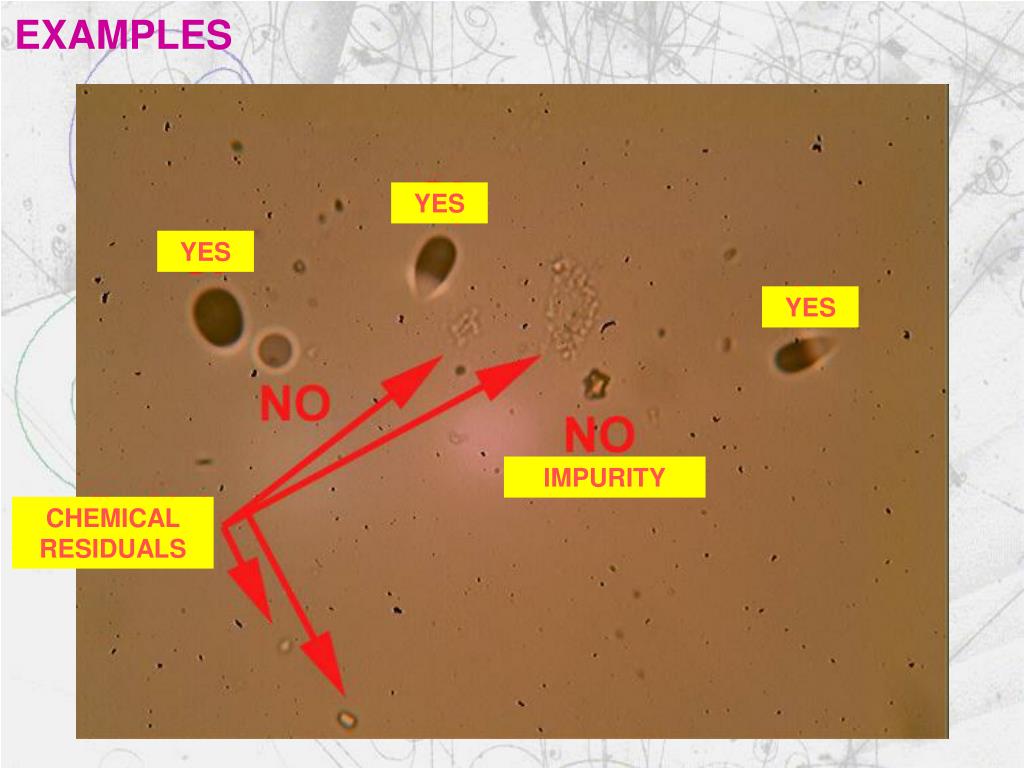 EXAMPLES

YES

YES

YES

NO

NO

IMPURITY

CHEMICAL RESIDUALS